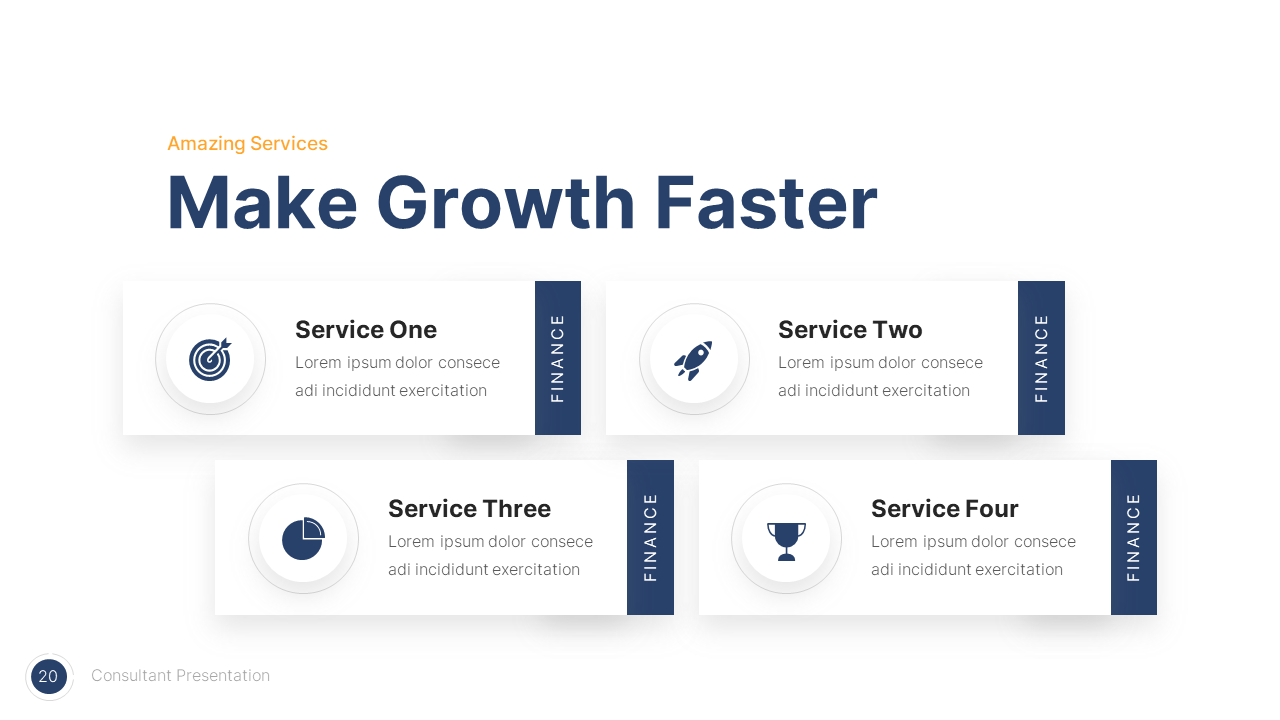 Amazing Services

Make Growth Faster

Service One
Lorem ipsum dolor consece adi incididunt exercitation

FINANCE

Service Two
Lorem ipsum dolor consece adi incididunt exercitation

FINANCE

Service Three
Lorem ipsum dolor consece adi incididunt exercitation

FINANCE

Service Four
Lorem ipsum dolor consece adi incididunt exercitation

FINANCE

20

Consultant Presentation